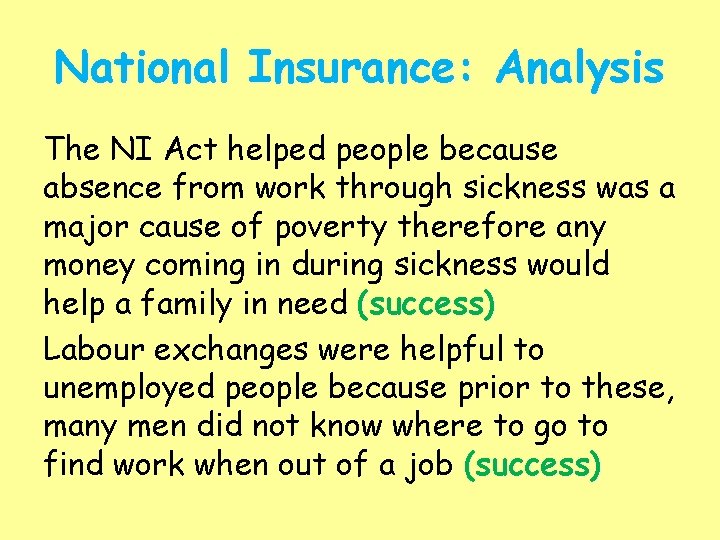 National Insurance: Analysis

The NI Act helped people because absence from work through sickness was a major cause of poverty therefore any money coming in during sickness would help a family in need (success)

Labour exchanges were helpful to unemployed people because prior to these, many men did not know where to go to find work when out of a job (success)